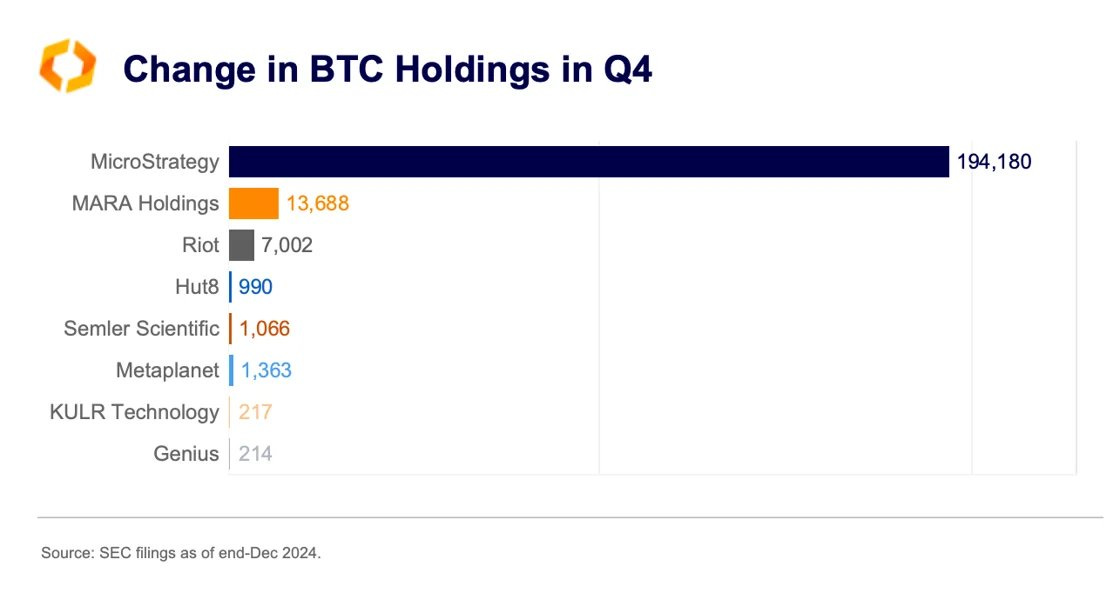 Change in BTC Holdings in Q4

MicroStrategy 194,180
MARA Holdings 13,688
Riot 7,002
Hut8 990
Semler Scientific 1,066
Metaplanet 1,363
KULR Technology 217
Genius 214

Source: SEC filings as of end-Dec 2024.